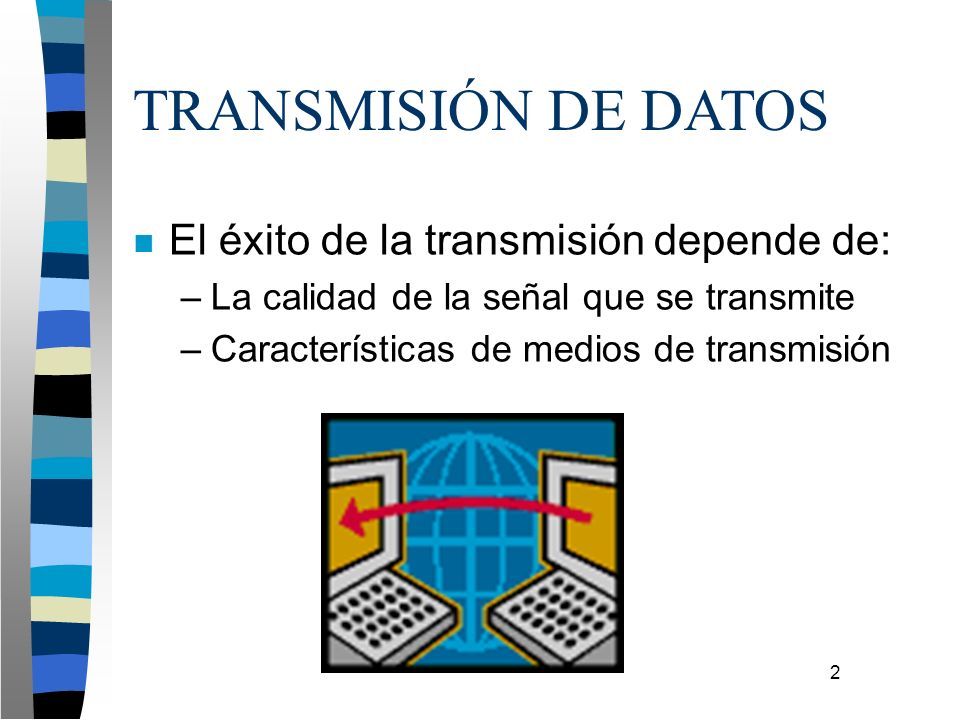 TRANSMISIÓN DE DATOS

El éxito de la transmisión depende de:
– La calidad de la señal que se transmite
– Características de medios de transmisión

2